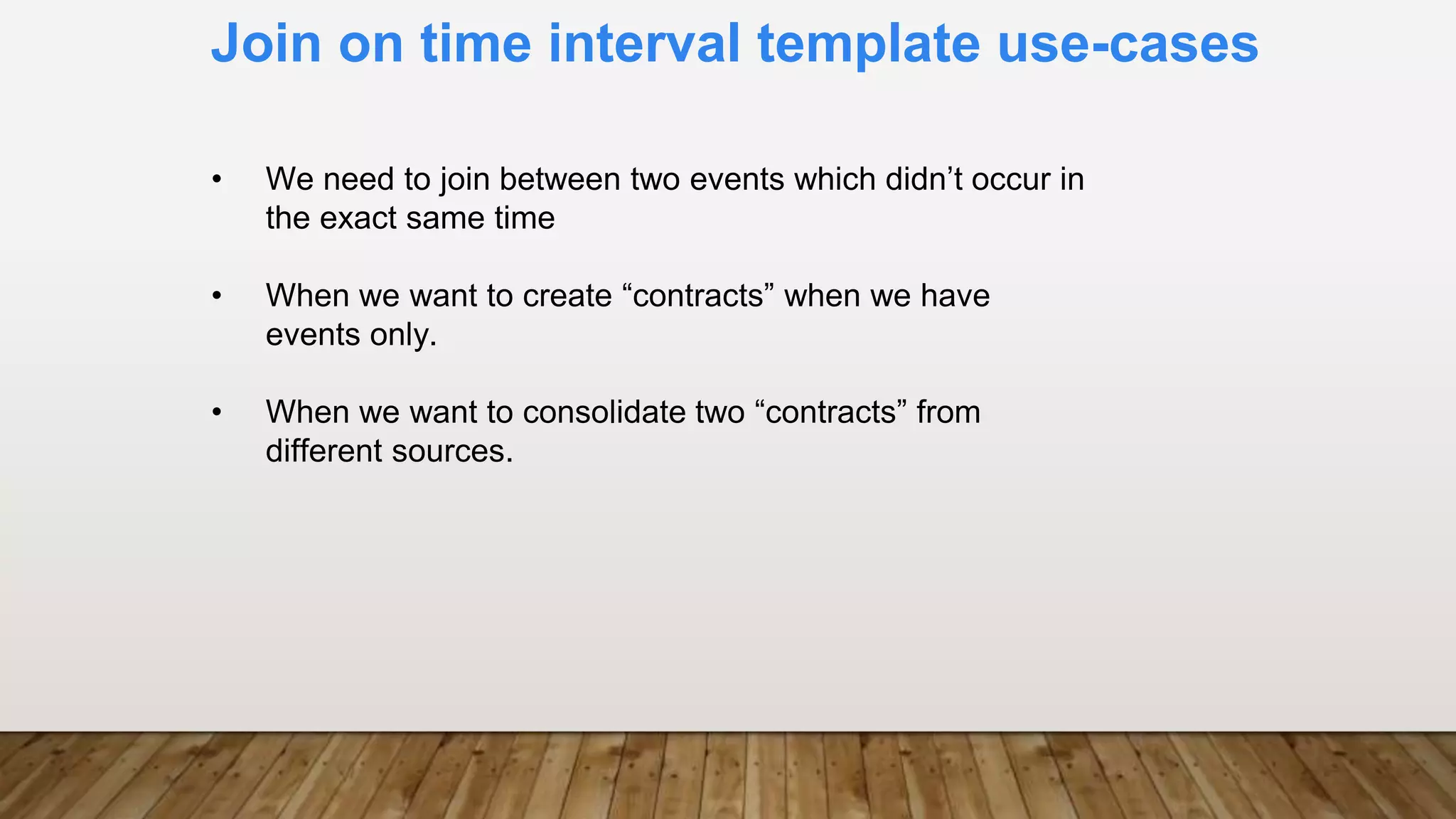 Join on time interval template use-cases

• We need to join between two events which didn’t occur in the exact same time

• When we want to create “contracts” when we have events only.

• When we want to consolidate two “contracts” from different sources.